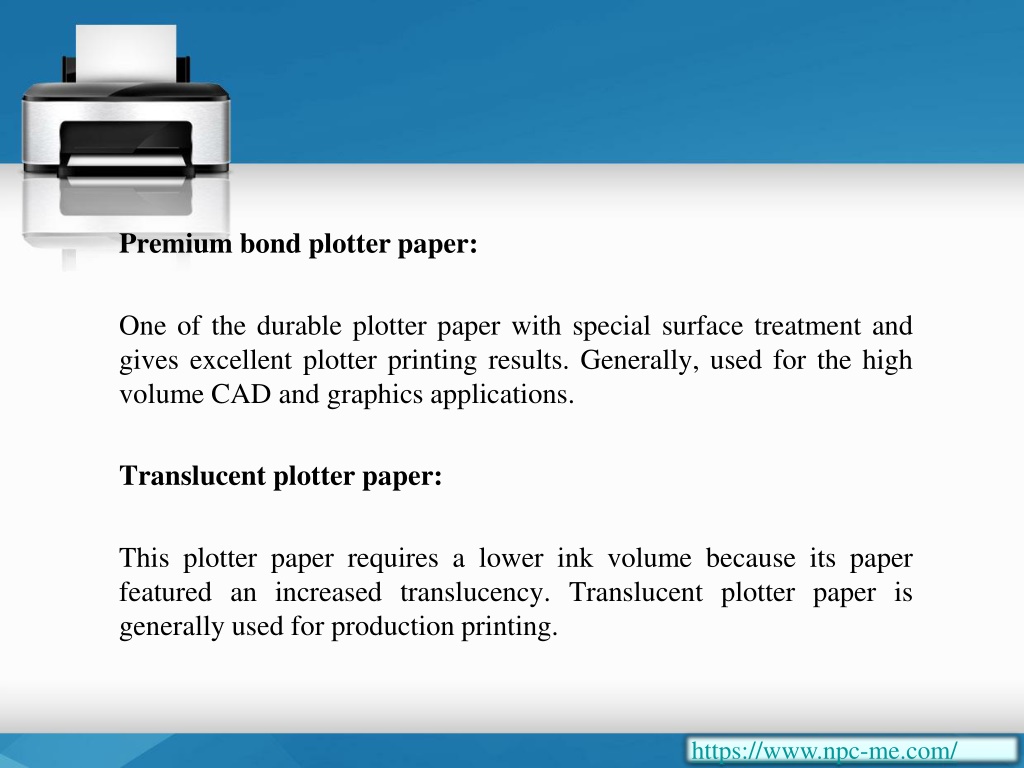 Premium bond plotter paper:

One of the durable plotter paper with special surface treatment and gives excellent plotter printing results. Generally, used for the high volume CAD and graphics applications.

Translucent plotter paper:

This plotter paper requires a lower ink volume because its paper featured an increased translucency. Translucent plotter paper is generally used for production printing.

https://www.npc-me.com/